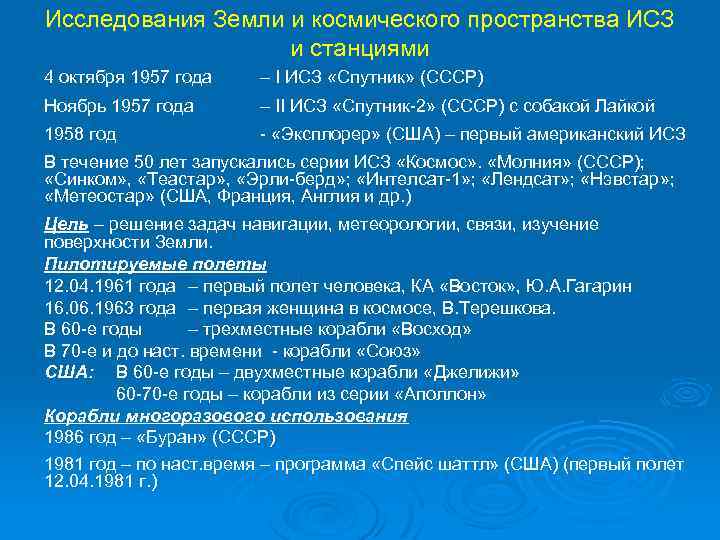 Исследования Земли и космического пространства ИСЗ и станциями

4 октября 1957 года – I ИСЗ «Спутник» (СССР)

Ноябрь 1957 года – II ИСЗ «Спутник-2» (СССР) с собакой Лайкой

1958 год - «Эксплорер» (США) – первый американский ИСЗ

В течение 50 лет запускались серии ИСЗ «Космос». «Молния» (СССР); «Синком», «Теастар», «Эрли-берд»; «Интелсат-1»; «Лендсат»; «Нэвстар»; «Метеостар» (США, Франция, Англия и др.)

Цель – решение задач навигации, метеорологии, связи, изучение поверхности Земли.

Пилотируемые полеты

12.04.1961 года – первый полет человека, КА «Восток», Ю.А.Гагарин

16.06.1963 года – первая женщина в космосе, В.Терешкова.

В 60-е годы – трехместные корабли «Восход»

В 70-е и до наст. времени - корабли «Союз»

США: В 60-е годы – двухместные корабли «Джелижи»

60-70-е годы – корабли из серии «Аполлон»

Корабли многоразового использования

1986 год – «Буран» (СССР)

1981 год – по наст.время – программа «Спейс шаттл» (США) (первый полет 12.04.1981 г.)